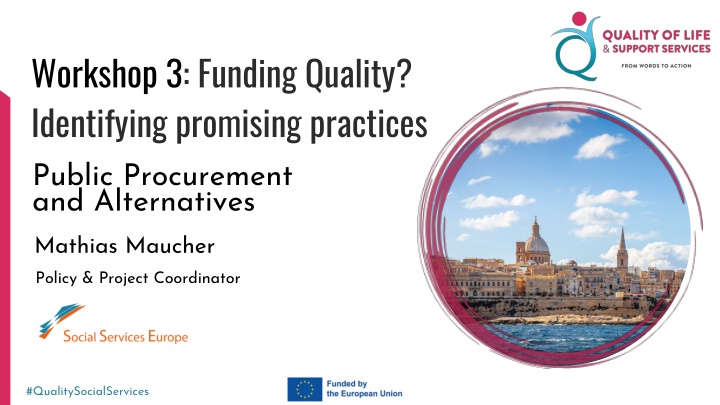 QUALITY OF LIFE & SUPPORT SERVICES
FROM WORDS TO ACTION

Workshop 3: Funding Quality?
Identifying promising practices

Public Procurement and Alternatives

Mathias Maucher

Policy & Project Coordinator

Social Services Europe

#QualitySocialServices

Funded by the European Union